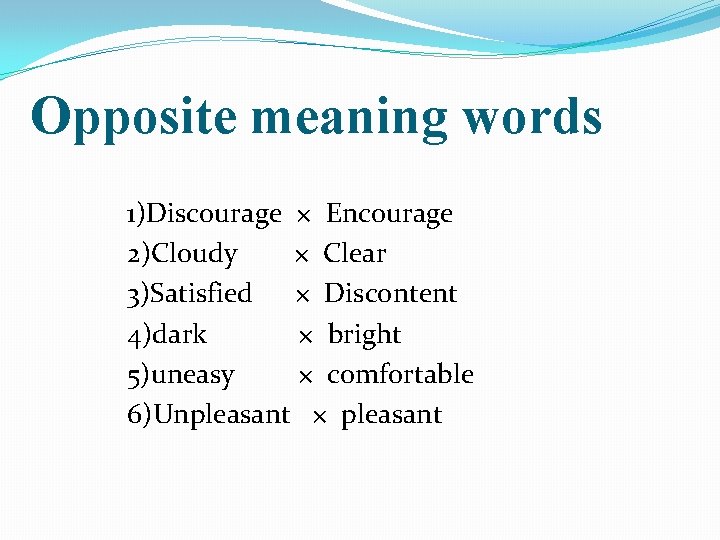 Opposite meaning words

1)Discourage × Encourage
2)Cloudy × Clear
3)Satisfied × Discontent
4)dark × bright
5)uneasy × comfortable
6)Unpleasant × pleasant